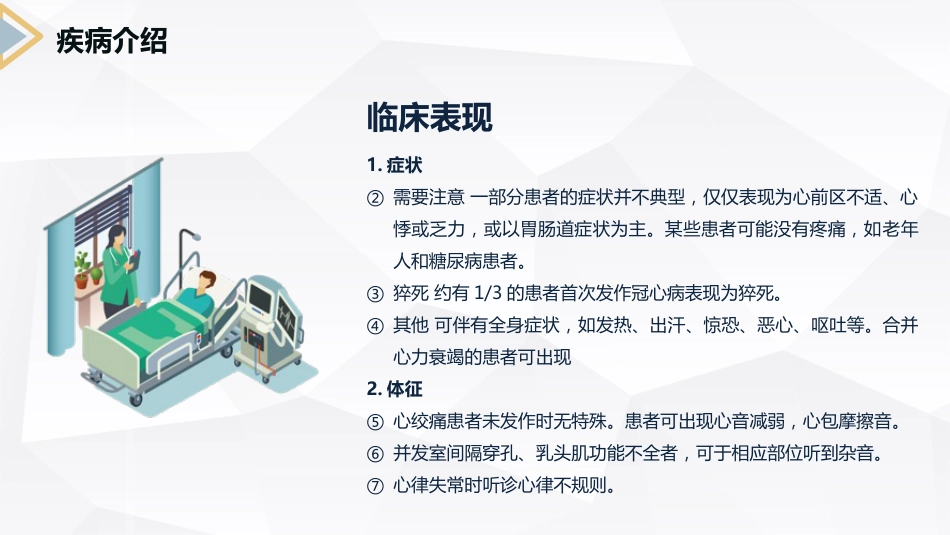 疾病介绍

临床表现

1. 症状

② 需要注意 一部分患者的症状并不典型，仅仅表现为心前区不适、心悸或乏力，或以胃肠道症状为主。某些患者可能没有疼痛，如老年人和糖尿病患者。

③ 猝死 约有 1/3 的患者首次发作冠心病表现为猝死。

④ 其他 可伴有全身症状，如发热、出汗、惊恐、恶心、呕吐等。合并心力衰竭的患者可出现

2. 体征

⑤ 心绞痛患者未发作时无特殊。患者可出现心音减弱，心包摩擦音。

⑥ 并发室间隔穿孔、乳头肌功能不全者，可于相应部位听到杂音。

⑦ 心律失常时听诊心律不规则。